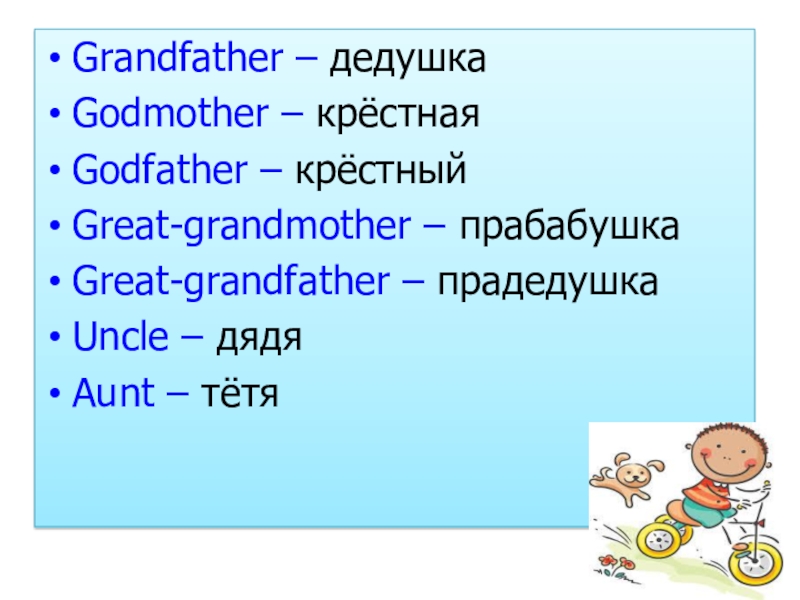 • Grandfather – дедушка
• Godmother – крёстная
• Godfather – крёстный
• Great-grandmother – прабабушка
• Great-grandfather – прадедушка
• Uncle – дядя
• Aunt – тётя